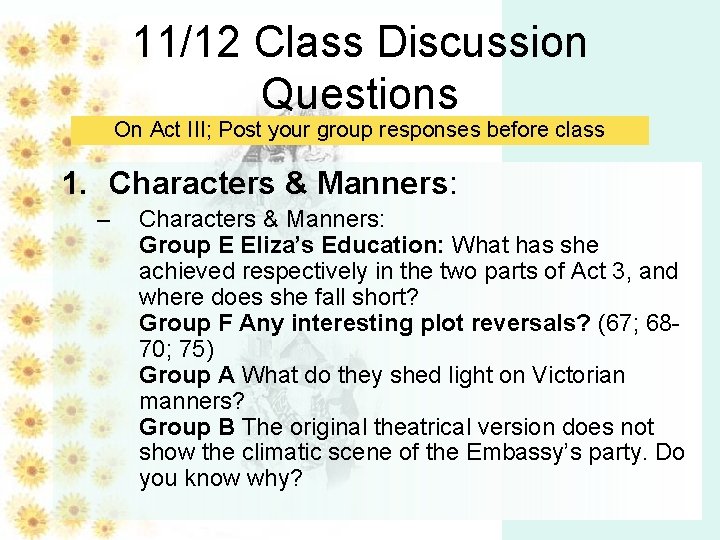 11/12 Class Discussion Questions

On Act III; Post your group responses before class

1. Characters & Manners:

– Characters & Manners:
Group E Eliza's Education: What has she achieved respectively in the two parts of Act 3, and where does she fall short?
Group F Any interesting plot reversals? (67; 68-70; 75)
Group A What do they shed light on Victorian manners?
Group B The original theatrical version does not show the climatic scene of the Embassy's party. Do you know why?